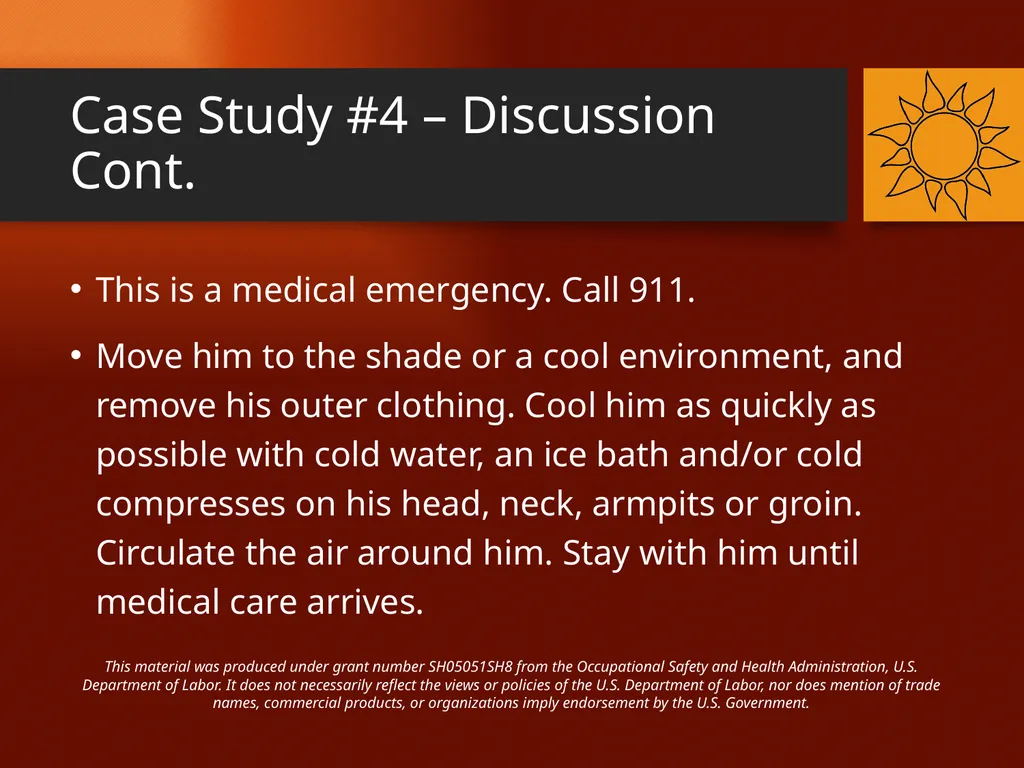 Case Study #4 – Discussion Cont.

• This is a medical emergency. Call 911.

• Move him to the shade or a cool environment, and remove his outer clothing. Cool him as quickly as possible with cold water, an ice bath and/or cold compresses on his head, neck, armpits or groin. Circulate the air around him. Stay with him until medical care arrives.

This material was produced under grant number SH05051SH8 from the Occupational Safety and Health Administration, U.S. Department of Labor. It does not necessarily reflect the views or policies of the U.S. Department of Labor, nor does mention of trade names, commercial products, or organizations imply endorsement by the U.S. Government.